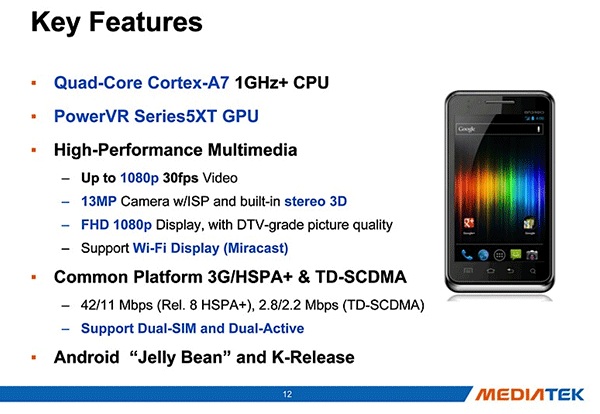 Key Features

▪ Quad-Core Cortex-A7 1GHz+ CPU

▪ PowerVR Series5XT GPU

▪ High-Performance Multimedia

– Up to 1080p 30fps Video

– 13MP Camera w/ISP and built-in stereo 3D

– FHD 1080p Display, with DTV-grade picture quality

– Support Wi-Fi Display (Miracast)

▪ Common Platform 3G/HSPA+ & TD-SCDMA

– 42/11 Mbps (Rel. 8 HSPA+), 2.8/2.2 Mbps (TD-SCDMA)

– Support Dual-SIM and Dual-Active

▪ Android "Jelly Bean" and K-Release

Google

12

MEDIATEK